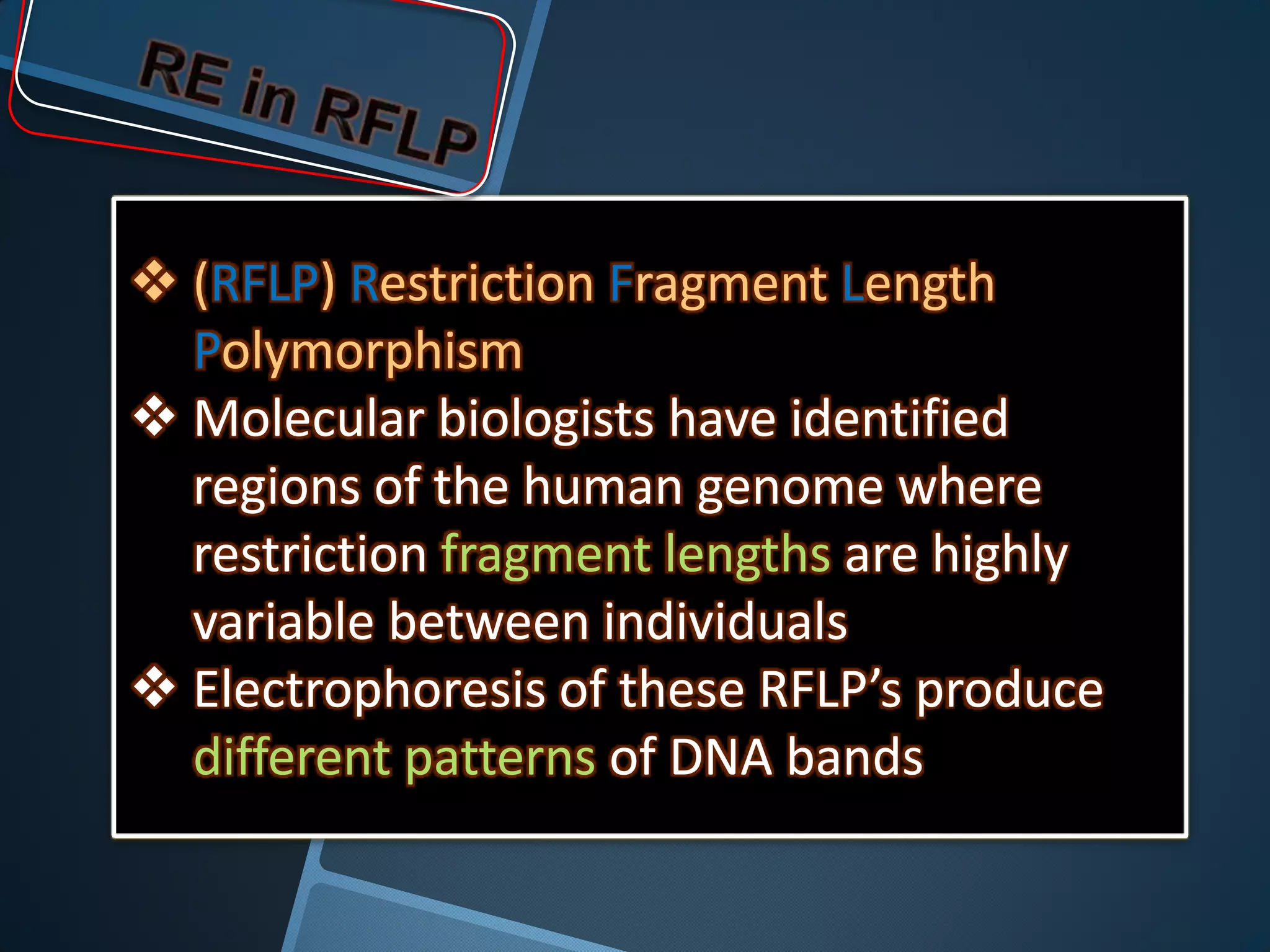 RE in RFLP

❖ (RFLP) Restriction Fragment Length Polymorphism
❖ Molecular biologists have identified regions of the human genome where restriction fragment lengths are highly variable between individuals
❖ Electrophoresis of these RFLP's produce different patterns of DNA bands